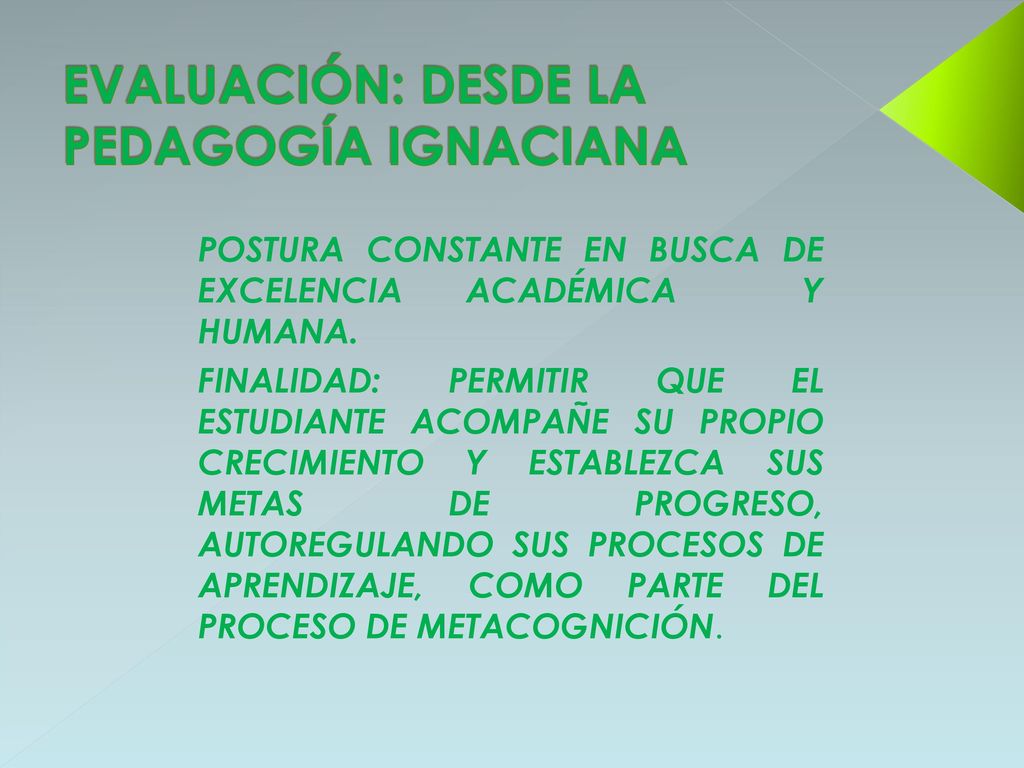 EVALUACIÓN: DESDE LA PEDAGOGÍA IGNACIANA

POSTURA CONSTANTE EN BUSCA DE EXCELENCIA ACADÉMICA Y HUMANA.

FINALIDAD: PERMITIR QUE EL ESTUDIANTE ACOMPAÑE SU PROPIO CRECIMIENTO Y ESTABLEZCA SUS METAS DE PROGRESO, AUTOREGULANDO SUS PROCESOS DE APRENDIZAJE, COMO PARTE DEL PROCESO DE METACOGNICIÓN.